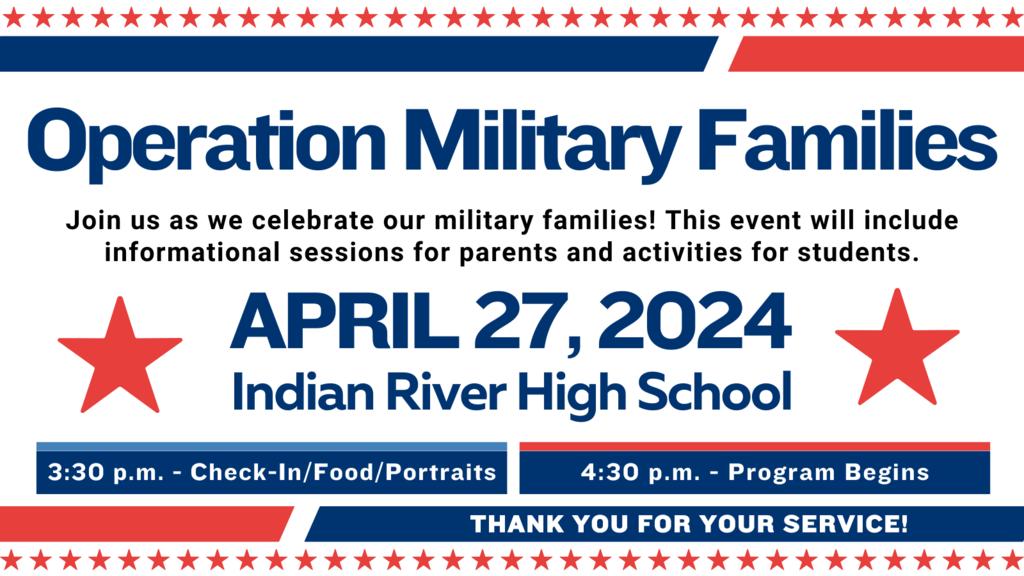 Operation Military Families

Join us as we celebrate our military families! This event will include informational sessions for parents and activities for students.

APRIL 27, 2024

Indian River High School

3:30 p.m. - Check-In/Food/Portraits

4:30 p.m. - Program Begins

THANK YOU FOR YOUR SERVICE!